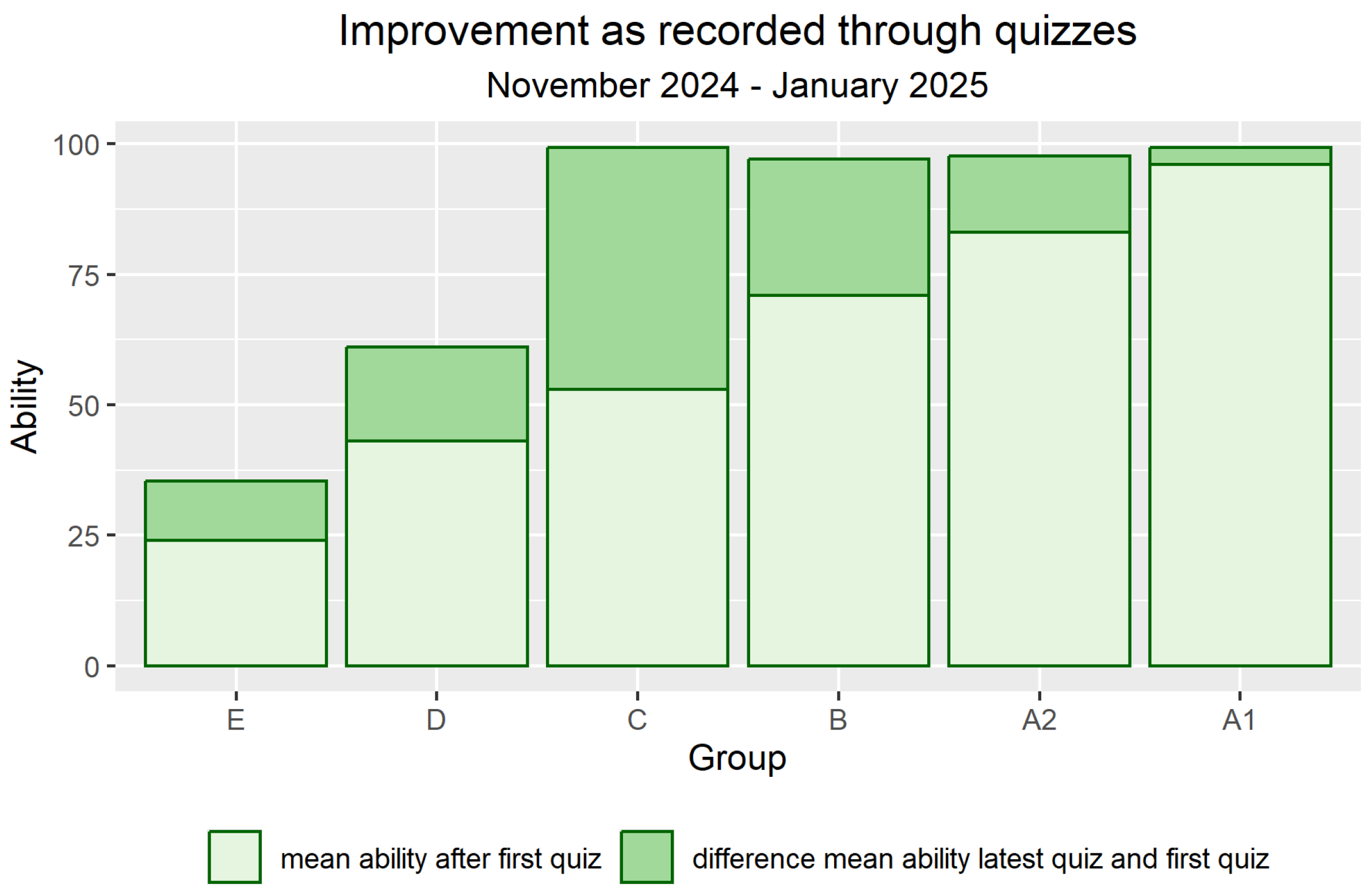 Improvement as recorded through quizzes
November 2024 - January 2025

Ability

100
75
50
25
0

E D C B A2 A1

Group

mean ability after first quiz
difference mean ability latest quiz and first quiz